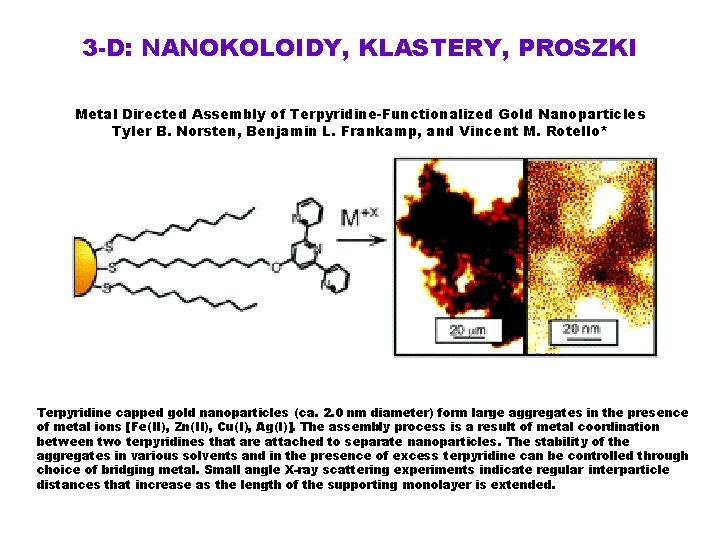 3-D: NANOKOLOIDY, KLASTERY, PROSZKI

Metal Directed Assembly of Terpyridine-Functionalized Gold Nanoparticles
Tyler B. Norsten, Benjamin L. Frankamp, and Vincent M. Rotello*

S
S
S
O
N
N
N
$M^{+x}$

20 µm
20 nm

Terpyridine capped gold nanoparticles (ca. 2.0 nm diameter) form large aggregates in the presence of metal ions [Fe(II), Zn(II), Cu(I), Ag(I)]. The assembly process is a result of metal coordination between two terpyridines that are attached to separate nanoparticles. The stability of the aggregates in various solvents and in the presence of excess terpyridine can be controlled through choice of bridging metal. Small angle X-ray scattering experiments indicate regular interparticle distances that increase as the length of the supporting monolayer is extended.